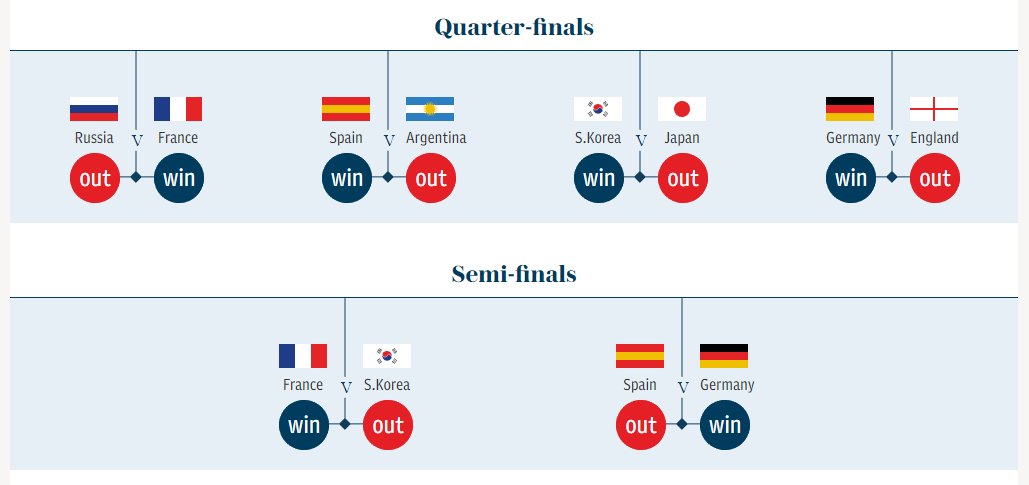 Quarter-finals

Russia V France
out win

Spain V Argentina
win out

S.Korea V Japan
win out

Germany V England
win out

Semi-finals

France V S.Korea
win out

Spain V Germany
out win